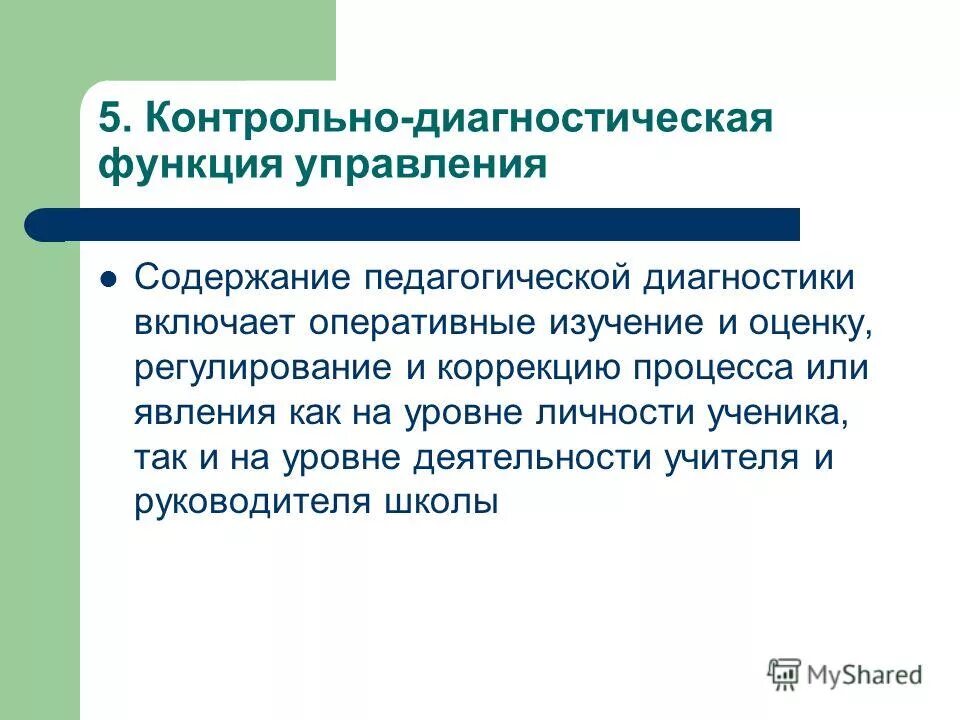 5. Контрольно-диагностическая функция управления

Содержание педагогической диагностики включает оперативные изучение и оценку, регулирование и коррекцию процесса или явления как на уровне личности ученика, так и на уровне деятельности учителя и руководителя школы

MyShared